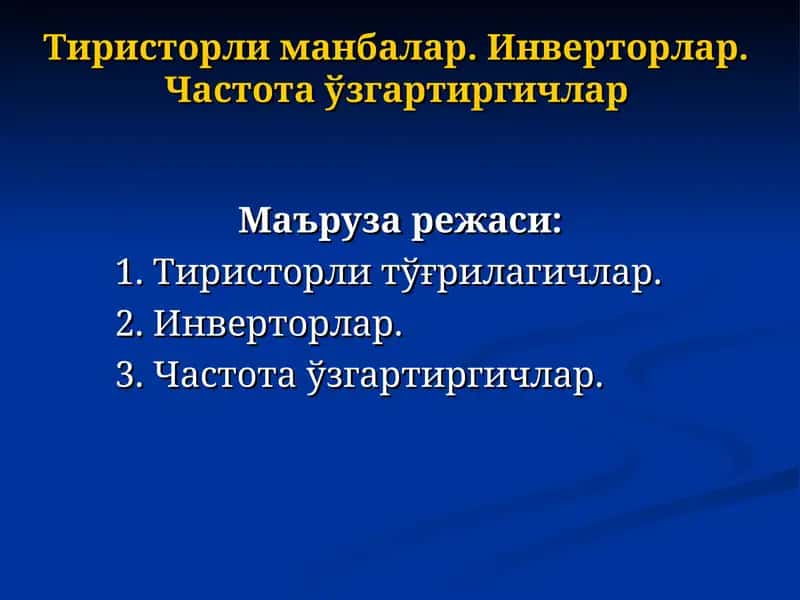 Тиристорли манбалар. Инверторлар. Частота ўзгартиргичлар

Маъруза режаси:

1. Тиристорли тўғрилагичлар.

2. Инверторлар.

3. Частота ўзгартиргичлар.